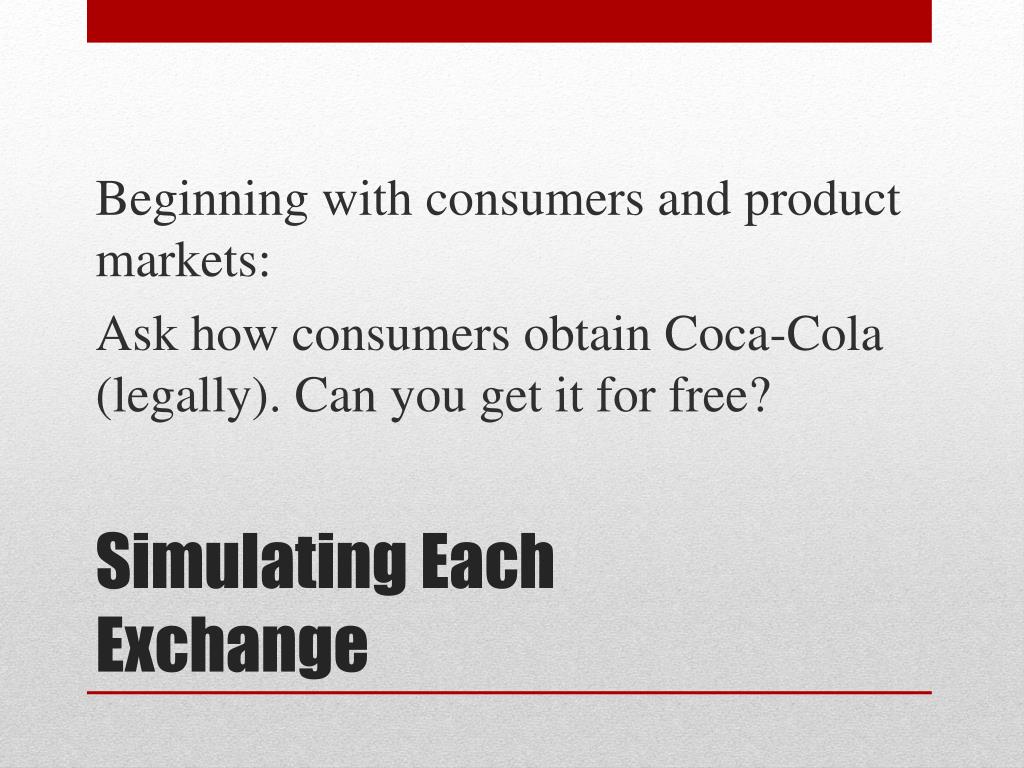 Beginning with consumers and product markets:

Ask how consumers obtain Coca-Cola (legally). Can you get it for free?

Simulating Each Exchange